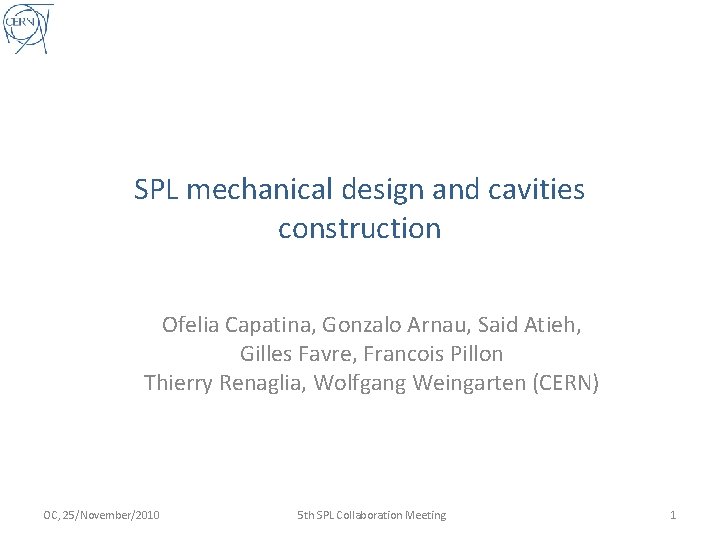 CERN

SPL mechanical design and cavities construction

Ofelia Capatina, Gonzalo Arnau, Said Atieh, Gilles Favre, Francois Pillon Thierry Renaglia, Wolfgang Weingarten (CERN)

OC, 25/November/2010

5th SPL Collaboration Meeting

1